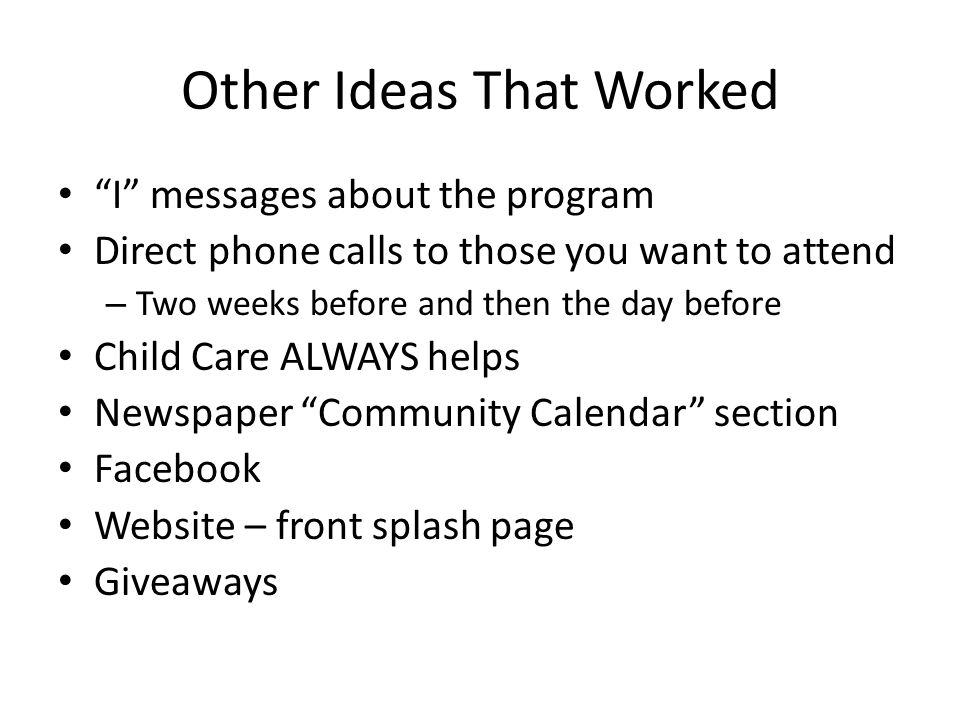 Other Ideas That Worked

• “I” messages about the program
• Direct phone calls to those you want to attend
  – Two weeks before and then the day before
• Child Care ALWAYS helps
• Newspaper “Community Calendar” section
• Facebook
• Website – front splash page
• Giveaways